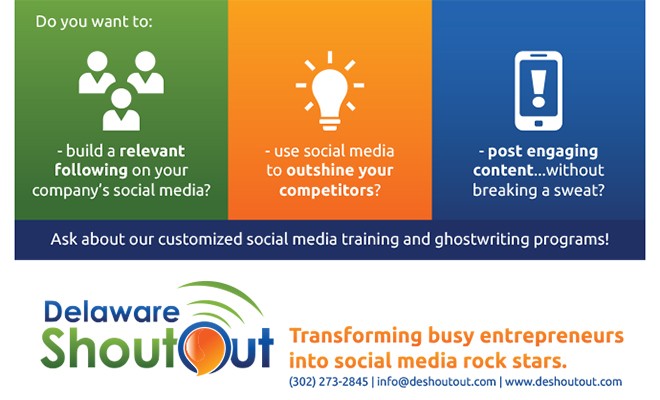 Do you want to:

- build a relevant following on your company's social media?

- use social media to outshine your competitors?

- post engaging content...without breaking a sweat?

Ask about our customized social media training and ghostwriting programs!

Delaware ShoutOut

Transforming busy entrepreneurs into social media rock stars.

(302) 273-2845 | info@deshoutout.com | www.deshoutout.com